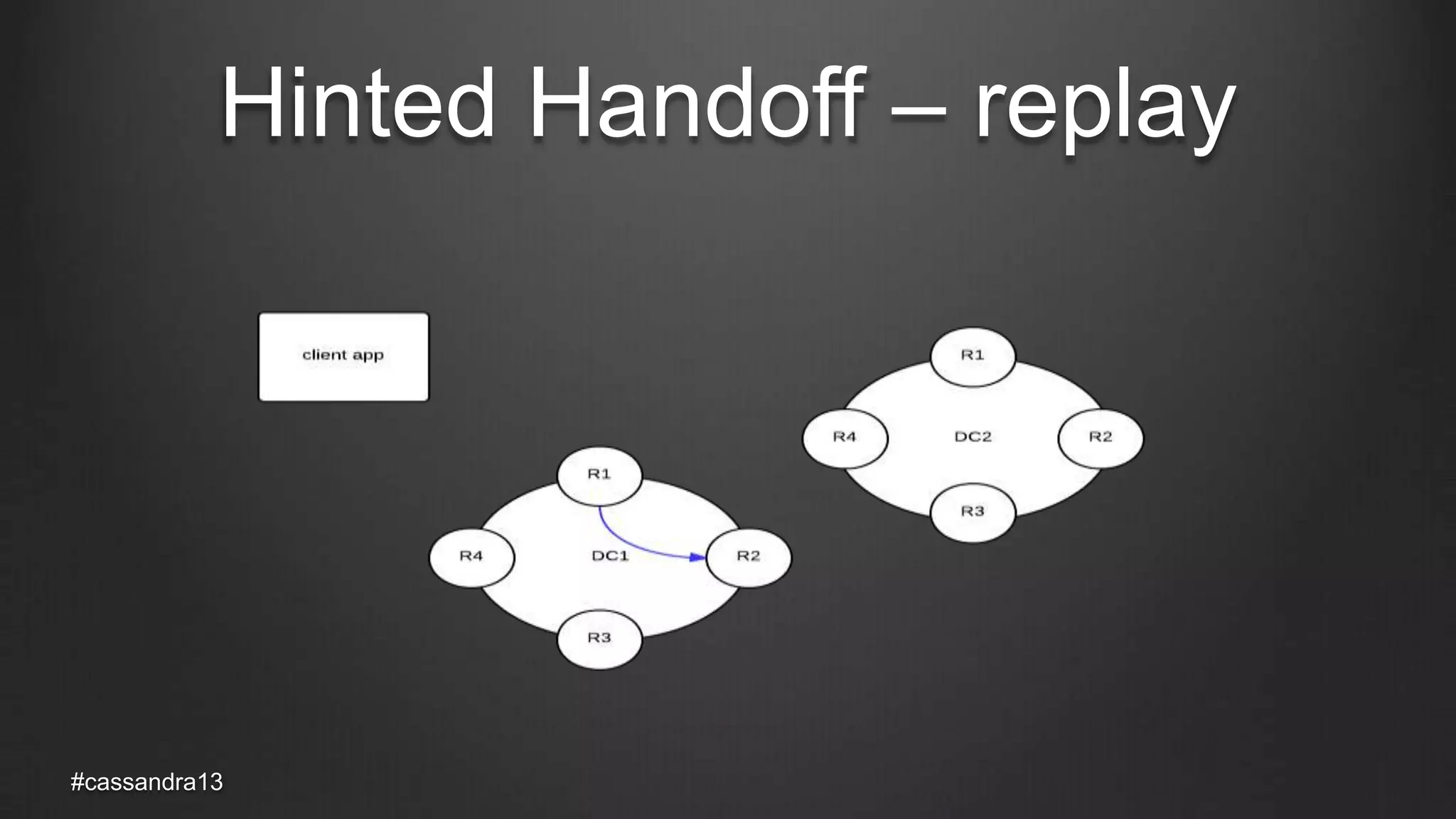 Hinted Handoff – replay

client app

R1

R4

DC2

R2

R3

R1

R4

DC1

R2

R3

#cassandra13